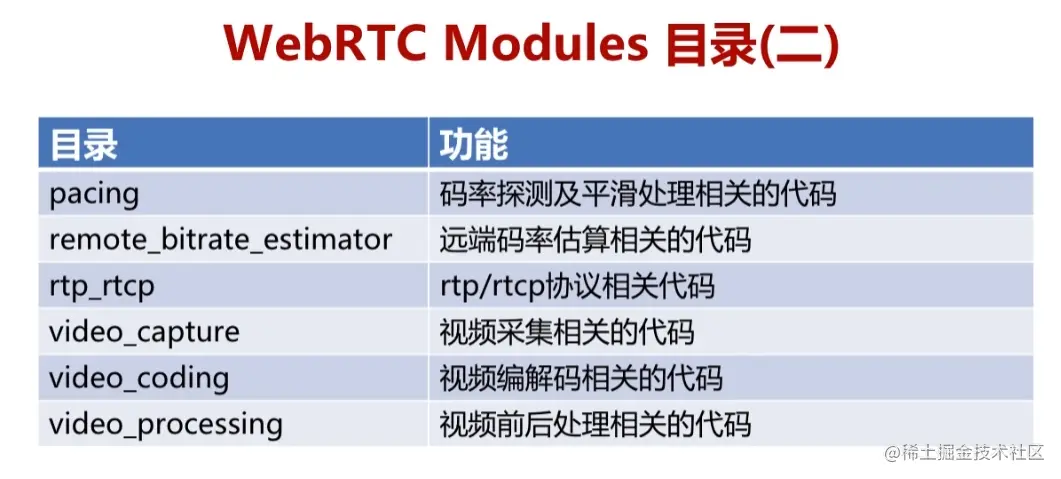 WebRTC Modules 目录(二)

| 目录 | 功能 |
|---|---|
| pacing | 码率探测及平滑处理相关的代码 |
| remote_bitrate_estimator | 远端码率估算相关的代码 |
| rtp_rtcp | rtp/rtcp协议相关代码 |
| video_capture | 视频采集相关的代码 |
| video_coding | 视频编解码相关的代码 |
| video_processing | 视频前后处理相关的代码 |

@稀土掘金技术社区